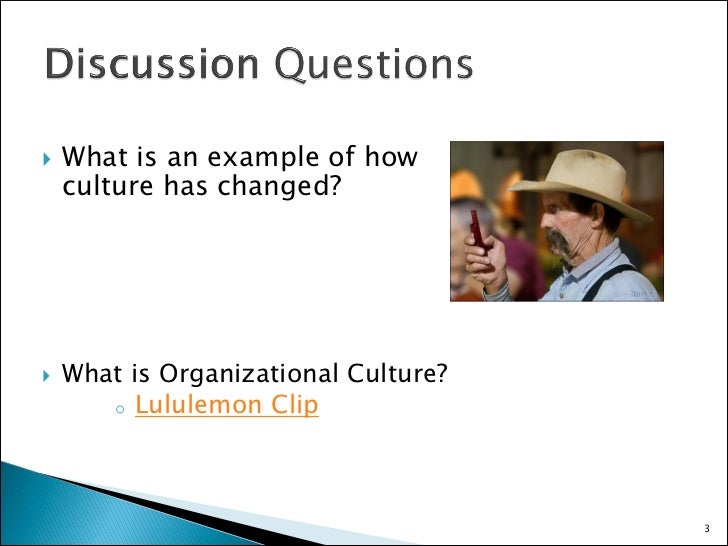 Discussion Questions

What is an example of how culture has changed?

What is Organizational Culture?

Lululemon Clip

3